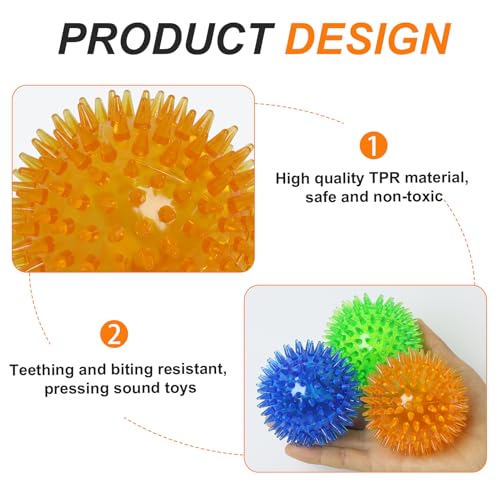 PRODUCT DESIGN

1

High quality TPR material, safe and non-toxic

2

Teething and biting resistant, pressing sound toys